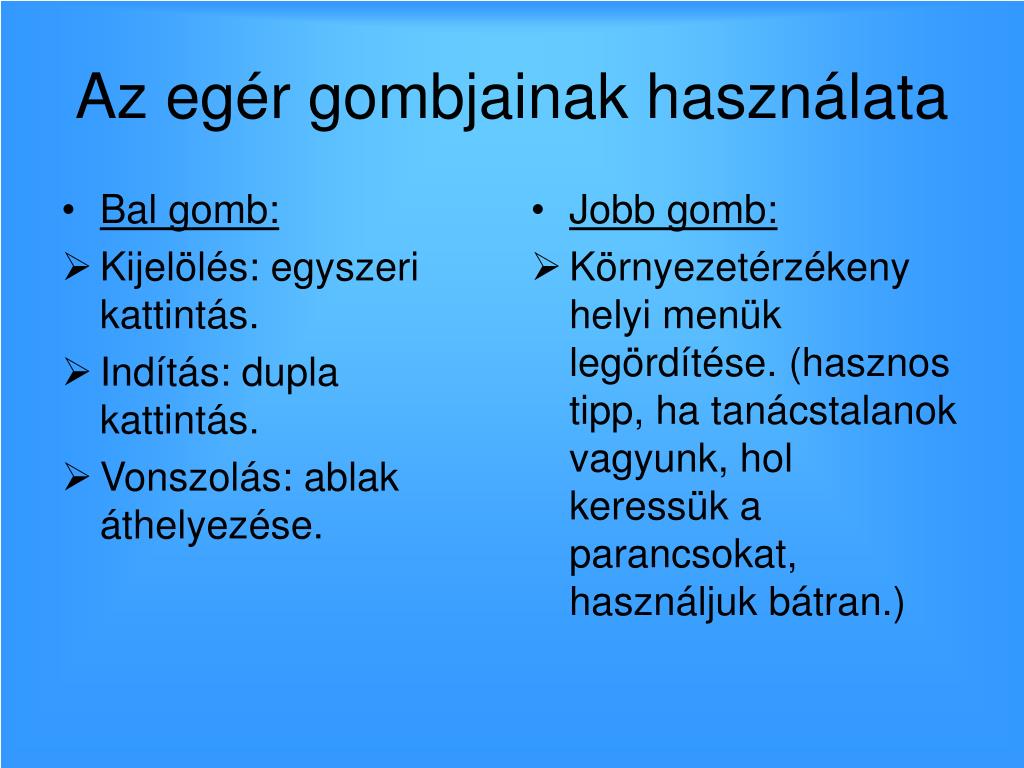 Az egér gombjainak használata

• Bal gomb:
➢ Kijelölés: egyszeri kattintás.
➢ Indítás: dupla kattintás.
➢ Vonszolás: ablak áthelyezése.

• Jobb gomb:
➢ Környezetérzékeny helyi menük legördítése. (hasznos tipp, ha tanácstalanok vagyunk, hol keressük a parancsokat, használjuk bátran.)